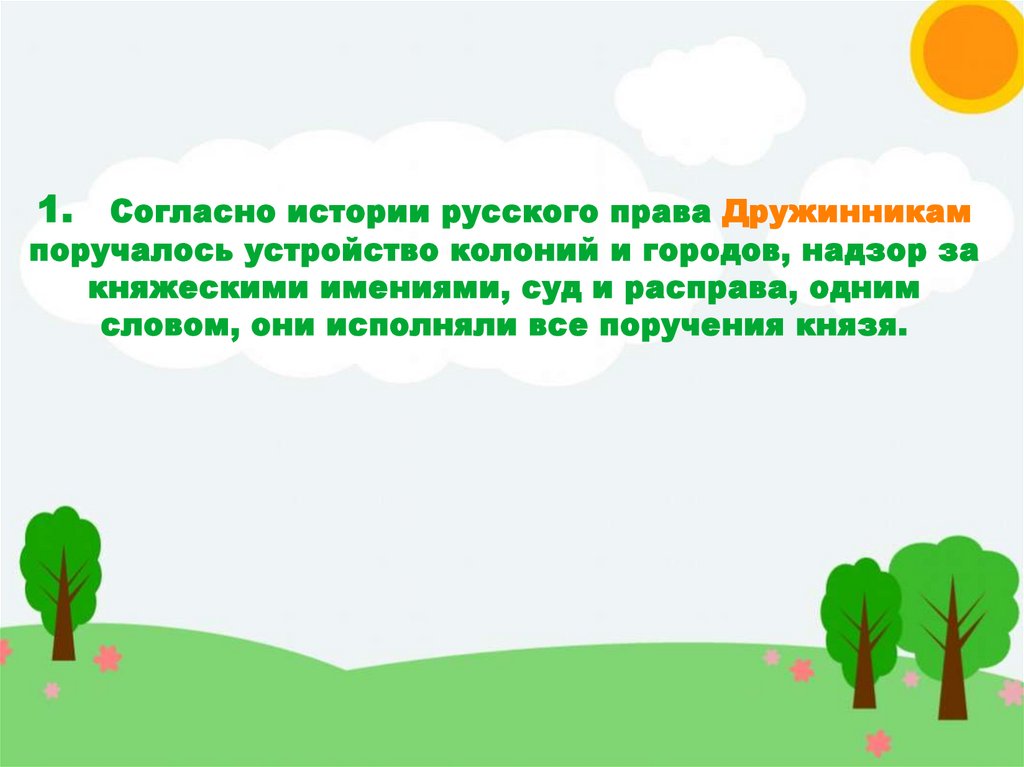 1. Согласно истории русского права Дружинникам поручалось устройство колоний и городов, надзор за княжескими имениями, суд и расправа, одним словом, они исполняли все поручения князя.